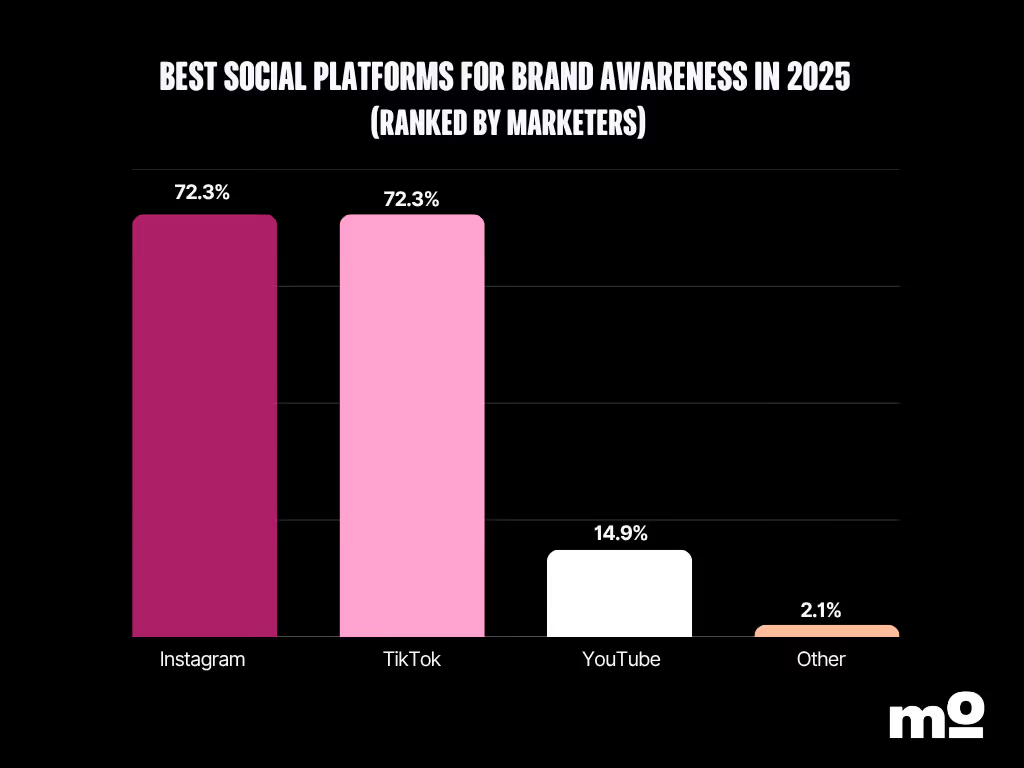 BEST SOCIAL PLATFORMS FOR BRAND AWARENESS IN 2025
(RANKED BY MARKETERS)

72.3%
72.3%
14.9%
2.1%

Instagram
TikTok
YouTube
Other

mo